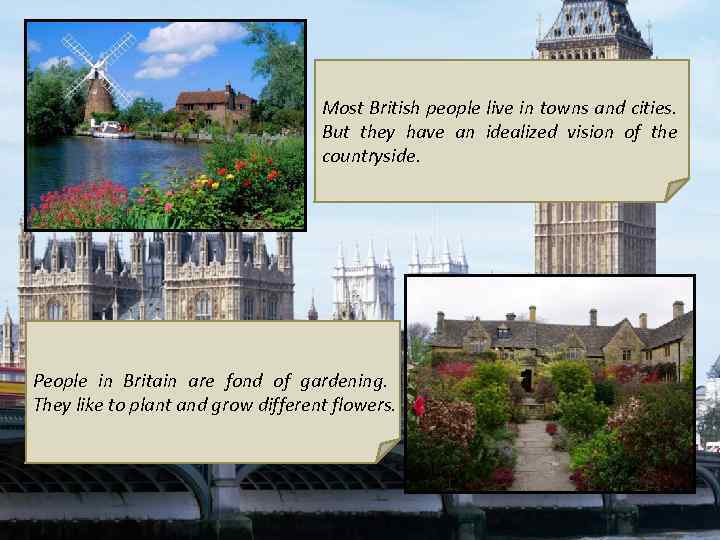 Most British people live in towns and cities. But they have an idealized vision of the countryside.

People in Britain are fond of gardening. They like to plant and grow different flowers.